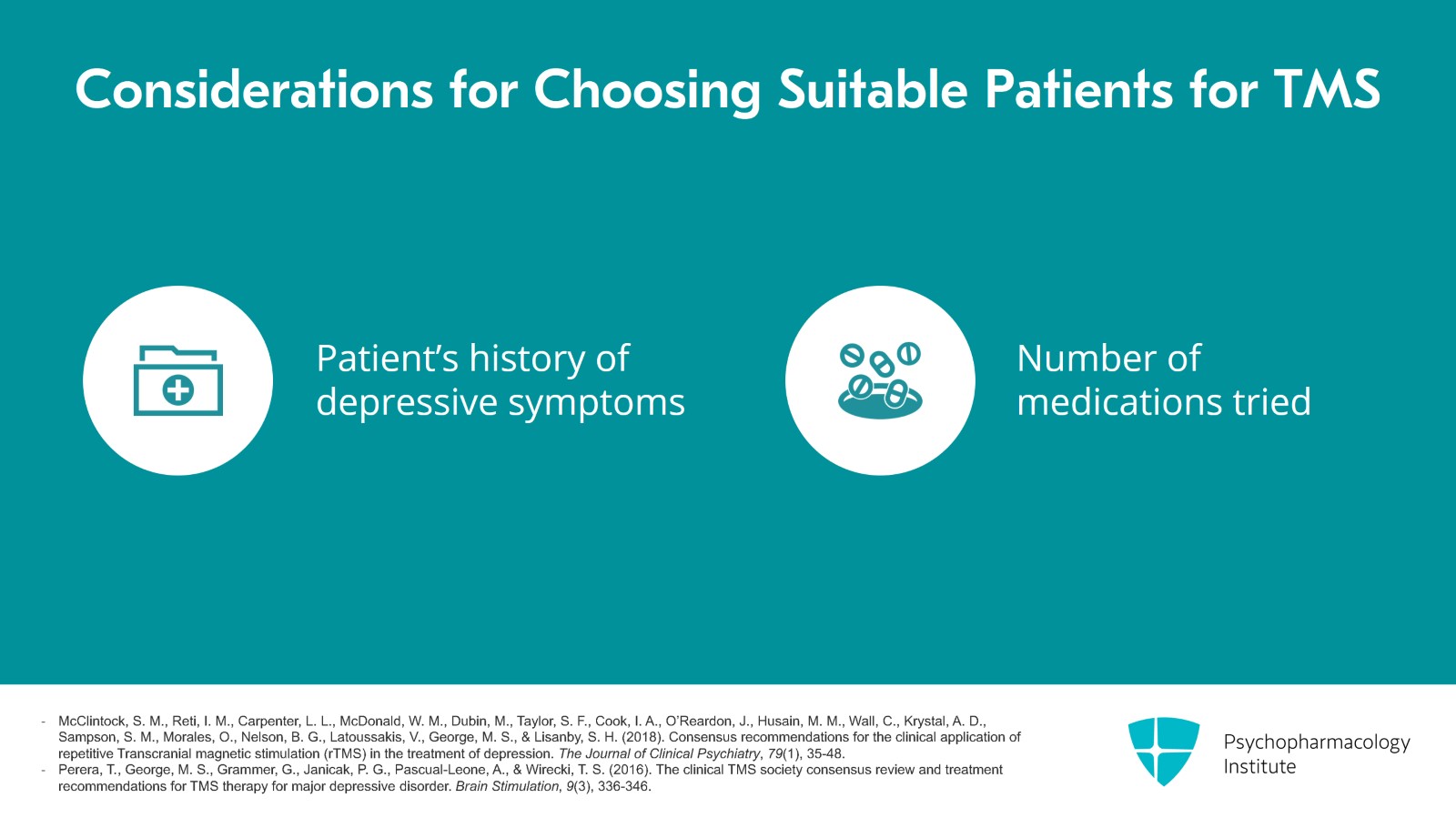 Considerations for Choosing Suitable Patients for TMS

Patient's history of depressive symptoms

Number of medications tried

- McClintock, S. M., Reti, I. M., Carpenter, L. L., McDonald, W. M., Dubin, M., Taylor, S. F., Cook, I. A., O'Reardon, J., Husain, M. M., Wall, C., Krystal, A. D., Sampson, S. M., Morales, O., Nelson, B. G., Latoussakis, V., George, M. S., & Lisanby, S. H. (2018). Consensus recommendations for the clinical application of repetitive Transcranial magnetic stimulation (rTMS) in the treatment of depression. The Journal of Clinical Psychiatry, 79(1), 35-48.
- Perera, T., George, M. S., Grammer, G., Janicak, P. G., Pascual-Leone, A., & Wirecki, T. S. (2016). The clinical TMS society consensus review and treatment recommendations for TMS therapy for major depressive disorder. Brain Stimulation, 9(3), 336-346.

Psychopharmacology Institute